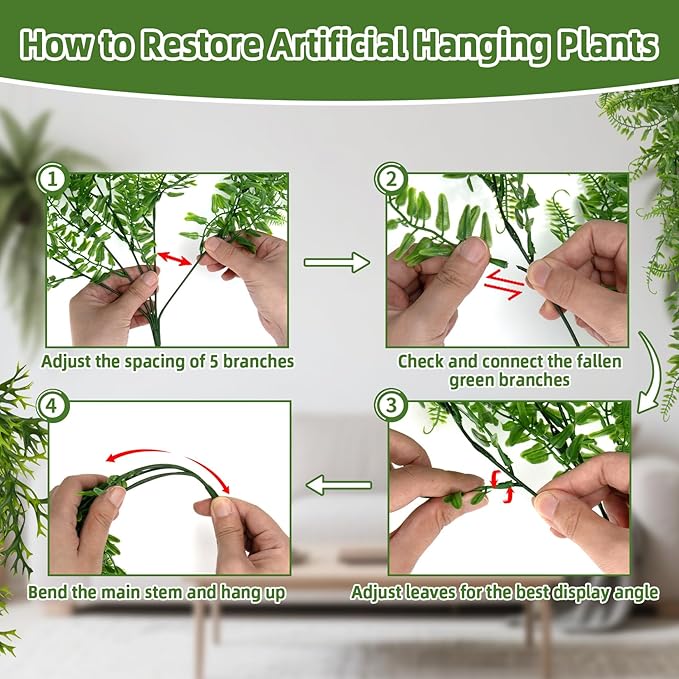 How to Restore Artificial Hanging Plants

1

Adjust the spacing of 5 branches

2

Check and connect the fallen green branches

3

Adjust leaves for the best display angle

4

Bend the main stem and hang up